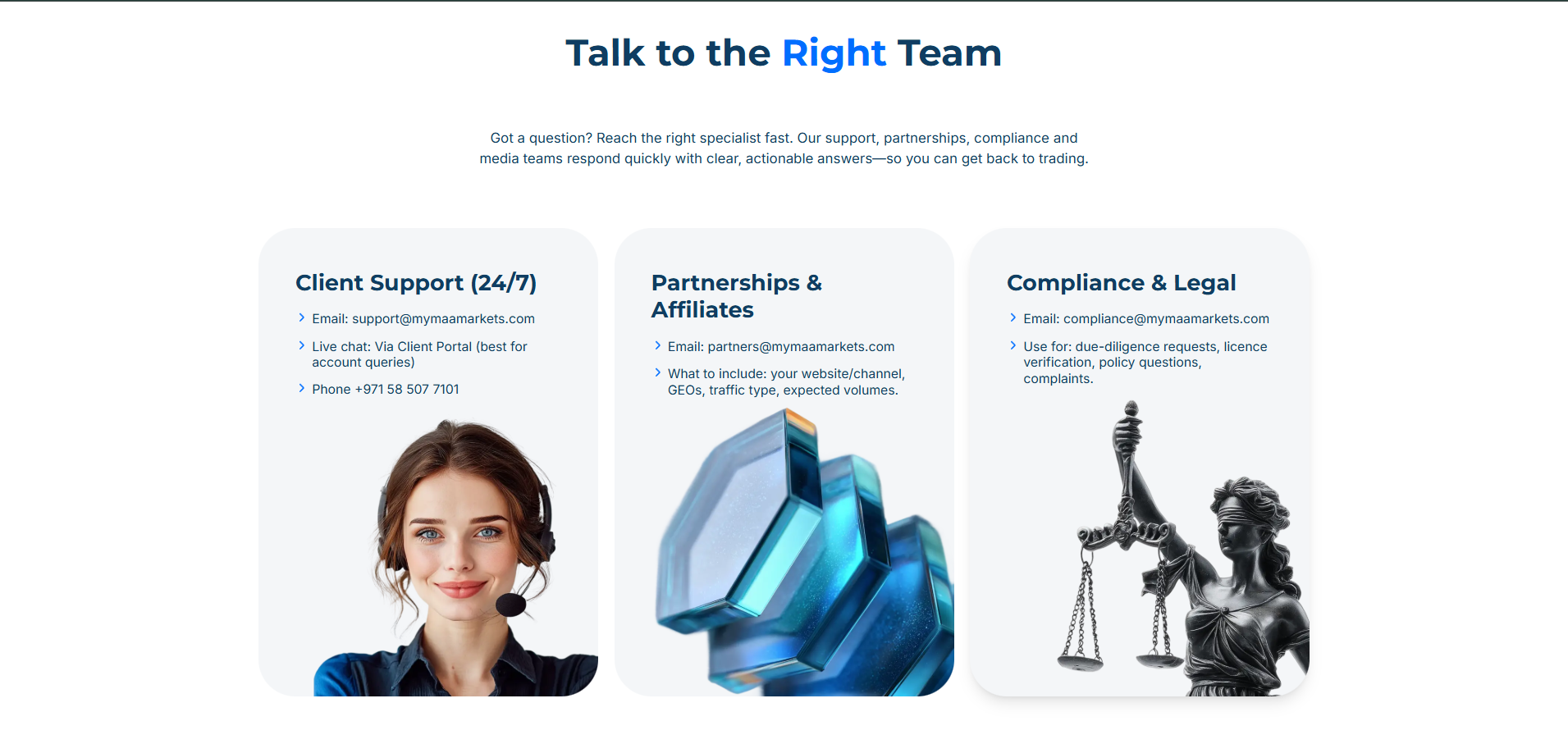 Talk to the Right Team

Got a question? Reach the right specialist fast. Our support, partnerships, compliance and media teams respond quickly with clear, actionable answers—so you can get back to trading.

Client Support (24/7)

Email: support@mymaamarkets.com

Live chat: Via Client Portal (best for account queries)

Phone +971 58 507 7101

Partnerships & Affiliates

Email: partners@mymaamarkets.com

What to include: your website/channel, GEOs, traffic type, expected volumes.

Compliance & Legal

Email: compliance@mymaamarkets.com

Use for: due-diligence requests, licence verification, policy questions, complaints.